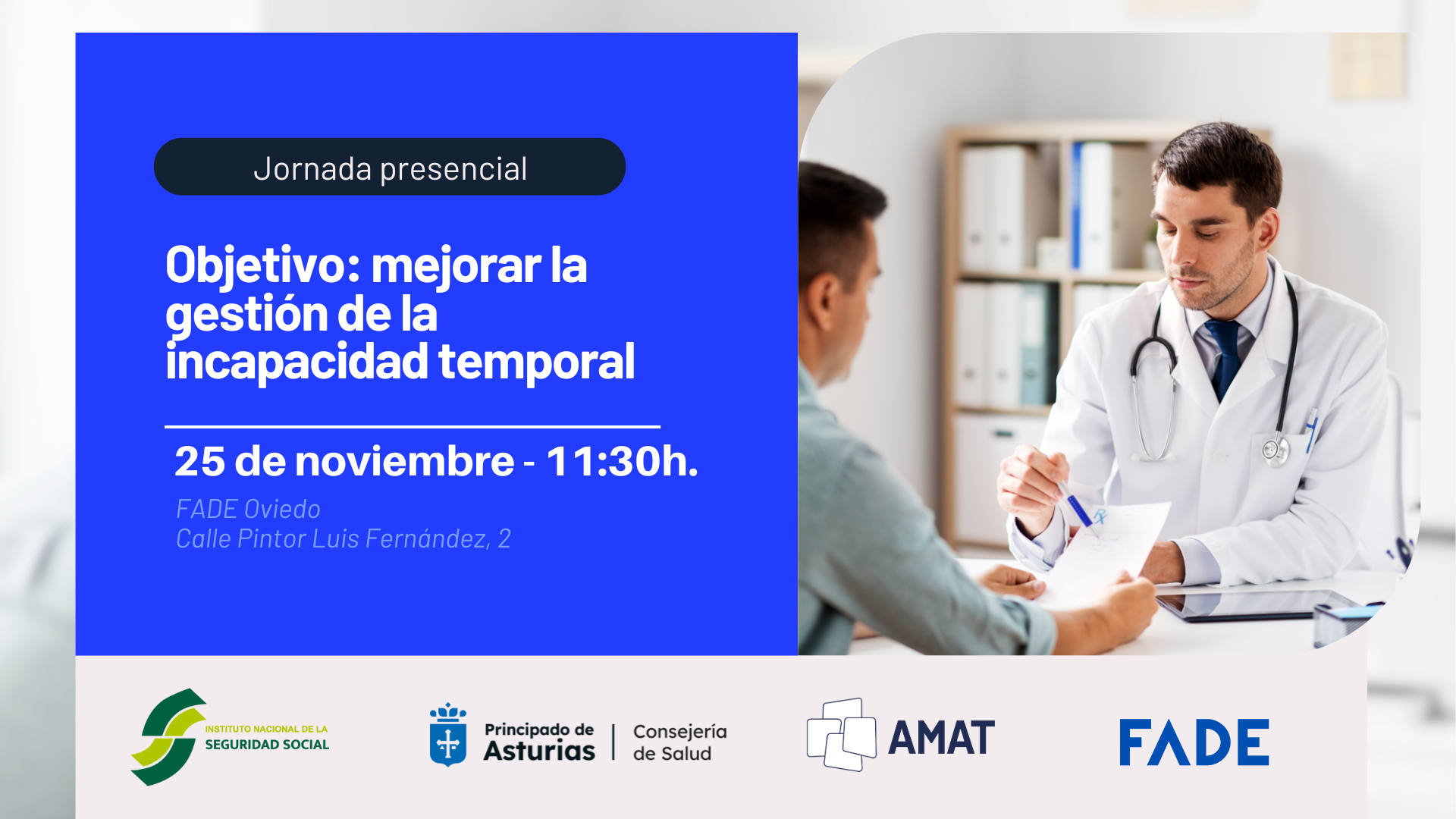 Jornada presencial

Objetivo: mejorar la gestión de la incapacidad temporal

25 de noviembre - 11:30h.

FADE Oviedo
Calle Pintor Luis Fernández, 2

INSTITUTO NACIONAL DE LA SEGURIDAD SOCIAL

Principado de Asturias | Consejería de Salud

AMAT

FADE